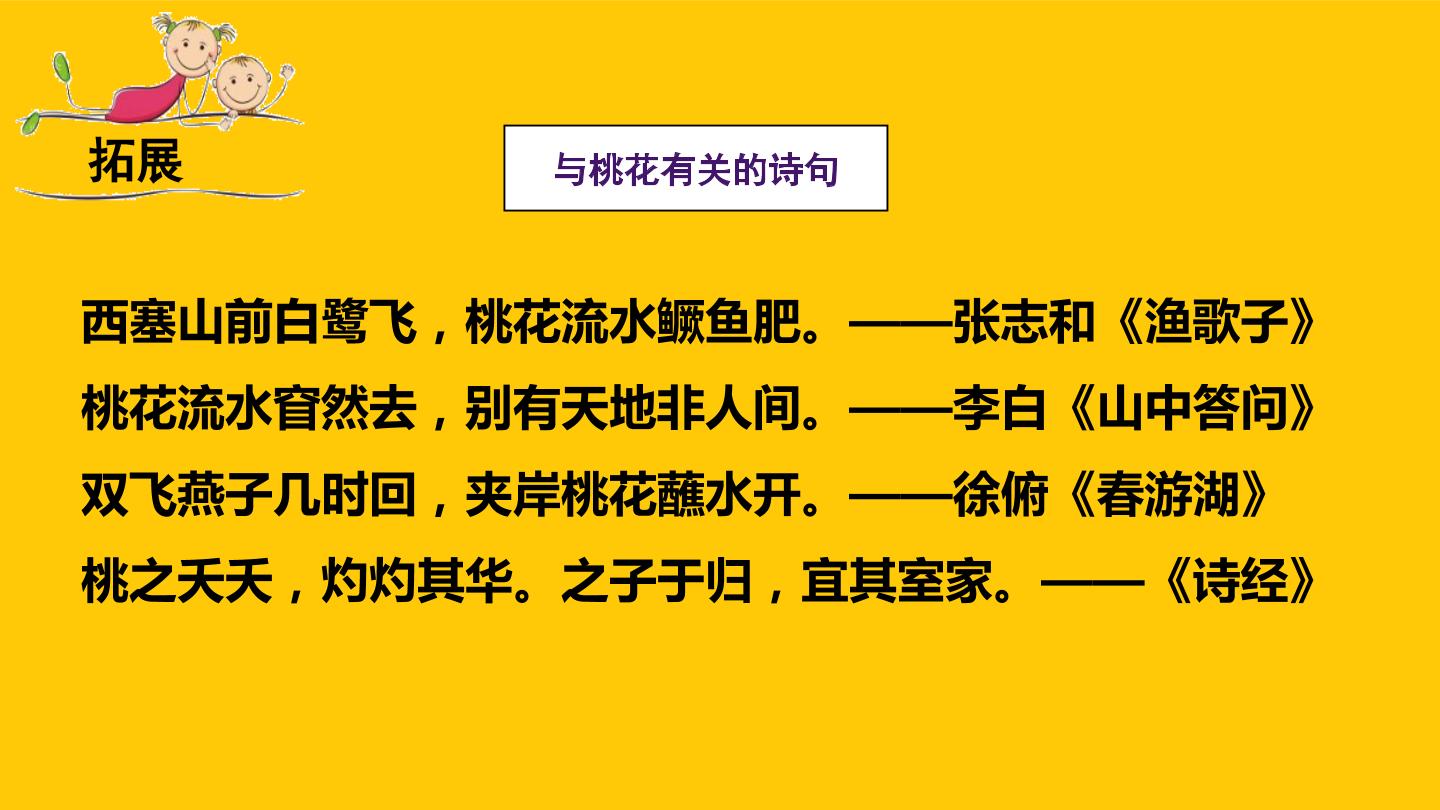 拓展

与桃花有关的诗句

西塞山前白鹭飞，桃花流水鳜鱼肥。——张志和《渔歌子》

桃花流水窅然去，别有天地非人间。——李白《山中答问》

双飞燕子几时回，夹岸桃花蘸水开。——徐俯《春游湖》

桃之夭夭，灼灼其华。之子于归，宜其室家。——《诗经》